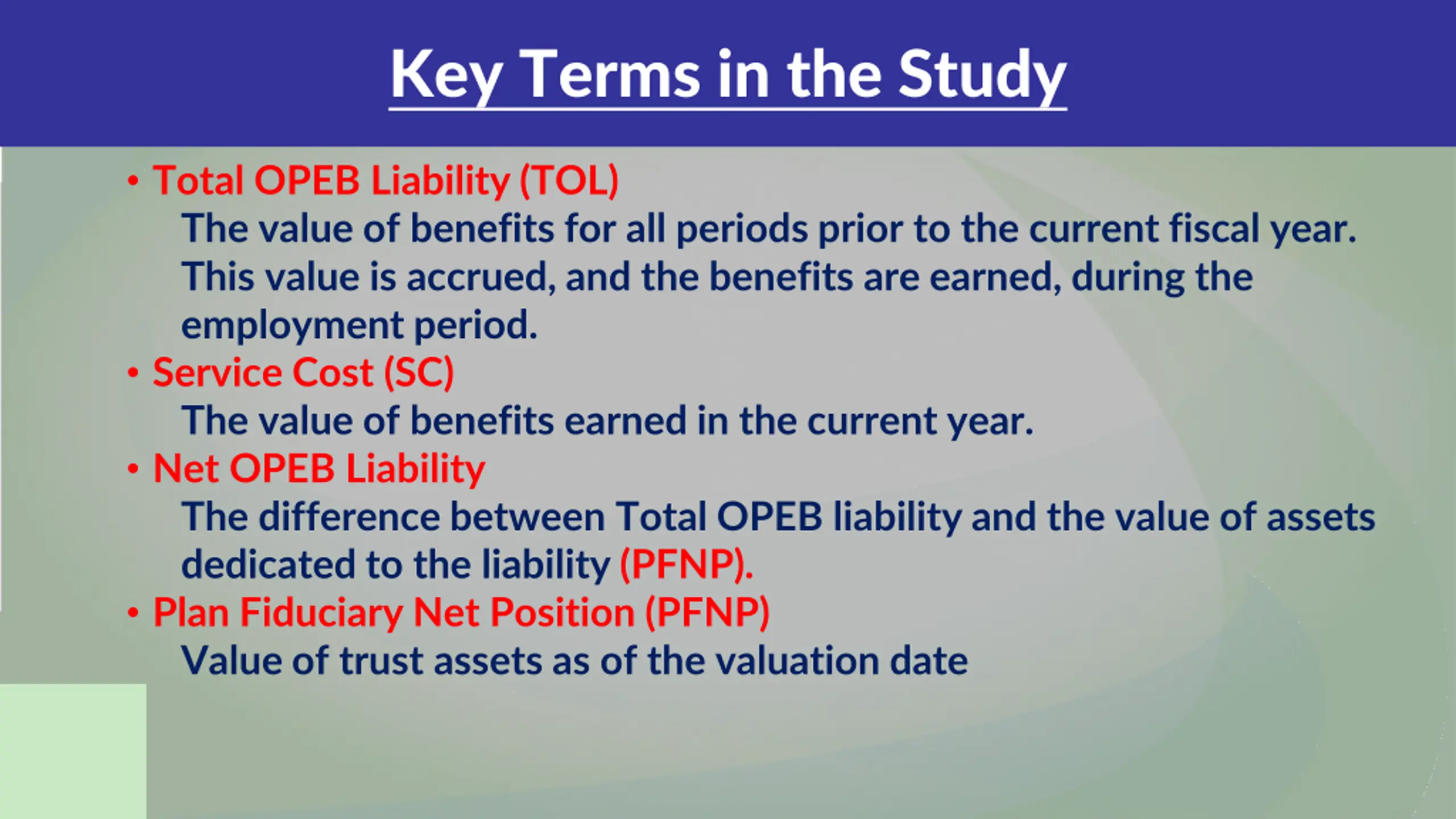 Key Terms in the Study

• Total OPEB Liability (TOL)
The value of benefits for all periods prior to the current fiscal year. This value is accrued, and the benefits are earned, during the employment period.

• Service Cost (SC)
The value of benefits earned in the current year.

• Net OPEB Liability
The difference between Total OPEB liability and the value of assets dedicated to the liability (PFNP).

• Plan Fiduciary Net Position (PFNP)
Value of trust assets as of the valuation date